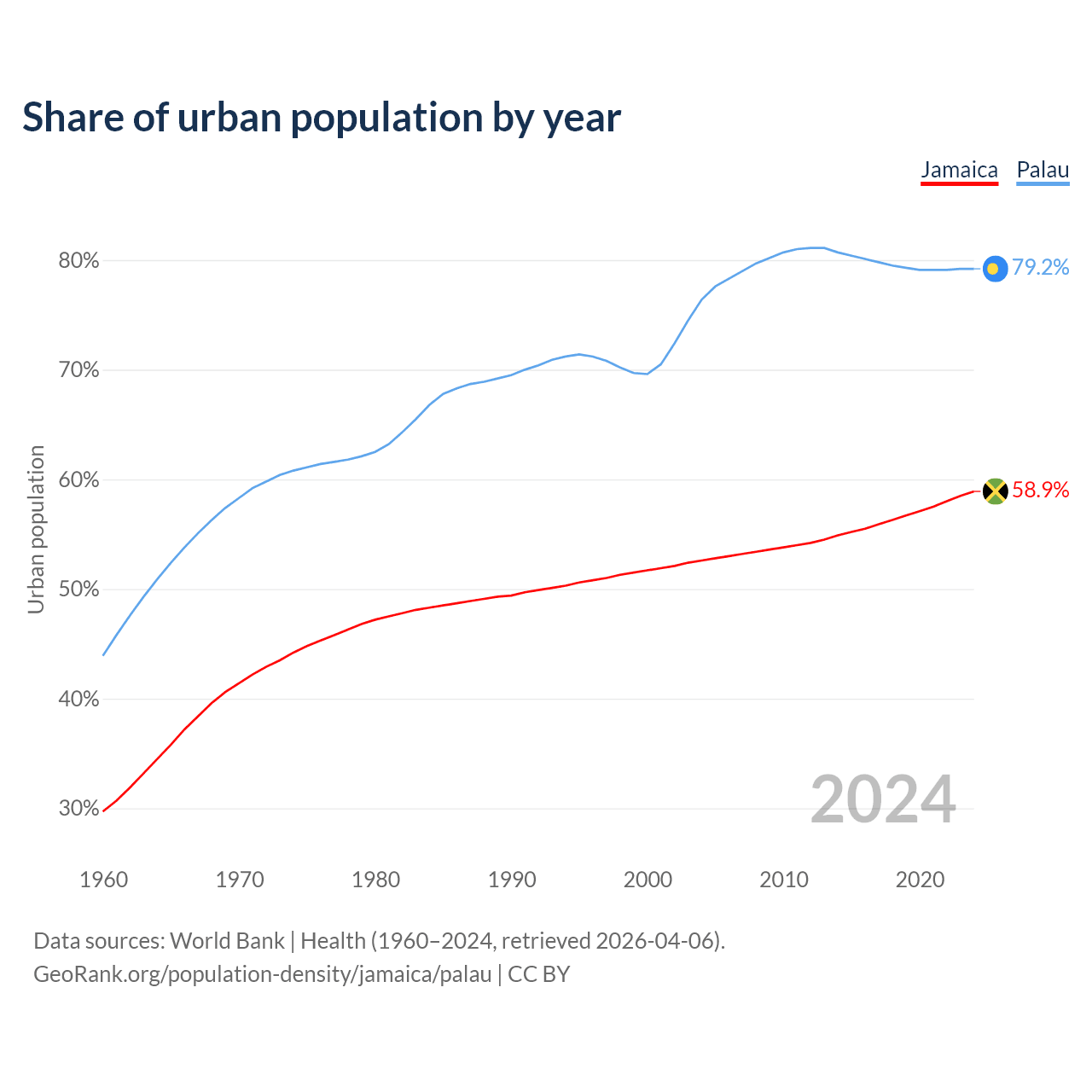 Share of urban population by year

Jamaica Palau

80%
70%
60%
50%
40%
30%

Urban population

79.2%
58.9%

2024

1960 1970 1980 1990 2000 2010 2020

Data sources: World Bank | Health (1960–2024, retrieved 2026-04-06).
GeoRank.org/population-density/jamaica/palau | CC BY